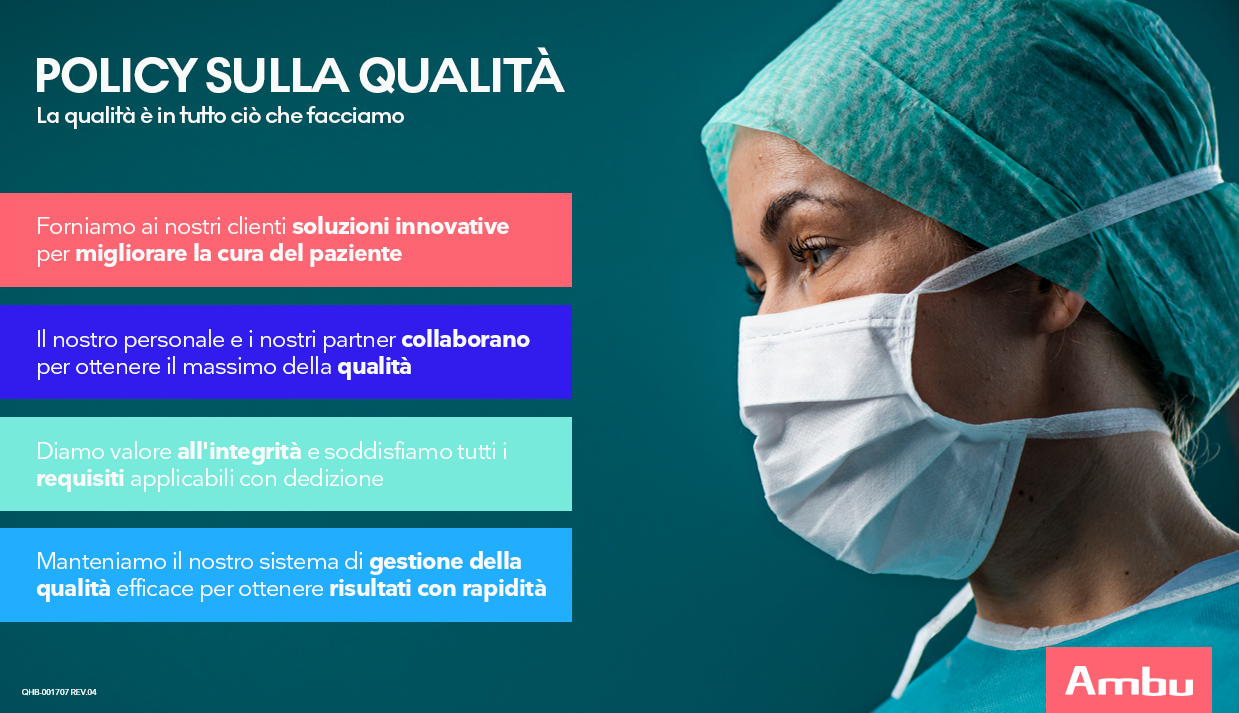 POLICY SULLA QUALITÀ
La qualità è in tutto ciò che facciamo

Forniamo ai nostri clienti soluzioni innovative per migliorare la cura del paziente

Il nostro personale e i nostri partner collaborano per ottenere il massimo della qualità

Diamo valore all'integrità e soddisfiamo tutti i requisiti applicabili con dedizione

Manteniamo il nostro sistema di gestione della qualità efficace per ottenere risultati con rapidità

QHB-001707 REV.04

Ambu